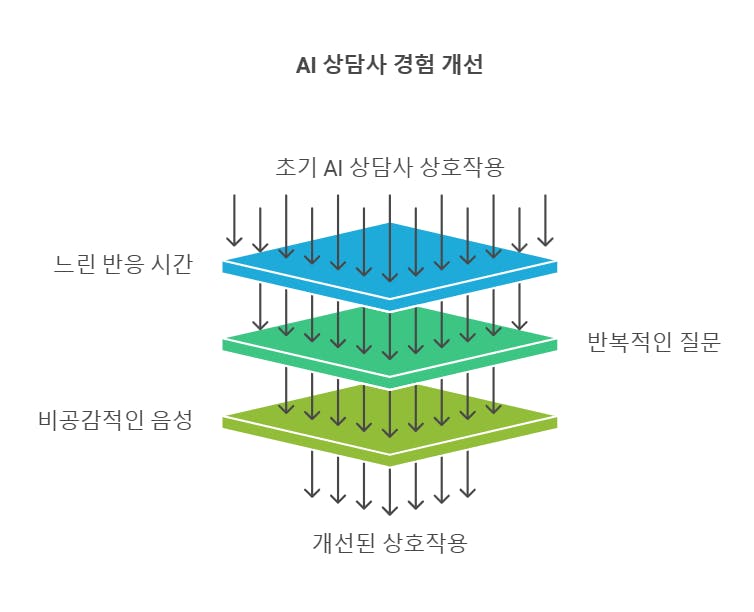 AI 상담사 경험 개선

초기 AI 상담사 상호작용

느린 반응 시간

반복적인 질문

비공감적인 음성

개선된 상호작용